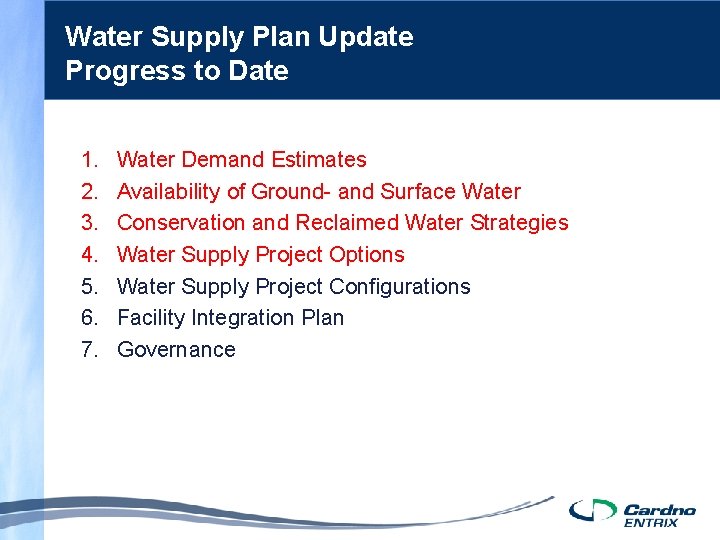 Water Supply Plan Update
Progress to Date

1. Water Demand Estimates
2. Availability of Ground- and Surface Water
3. Conservation and Reclaimed Water Strategies
4. Water Supply Project Options
5. Water Supply Project Configurations
6. Facility Integration Plan
7. Governance

Cardno
ENTRIX